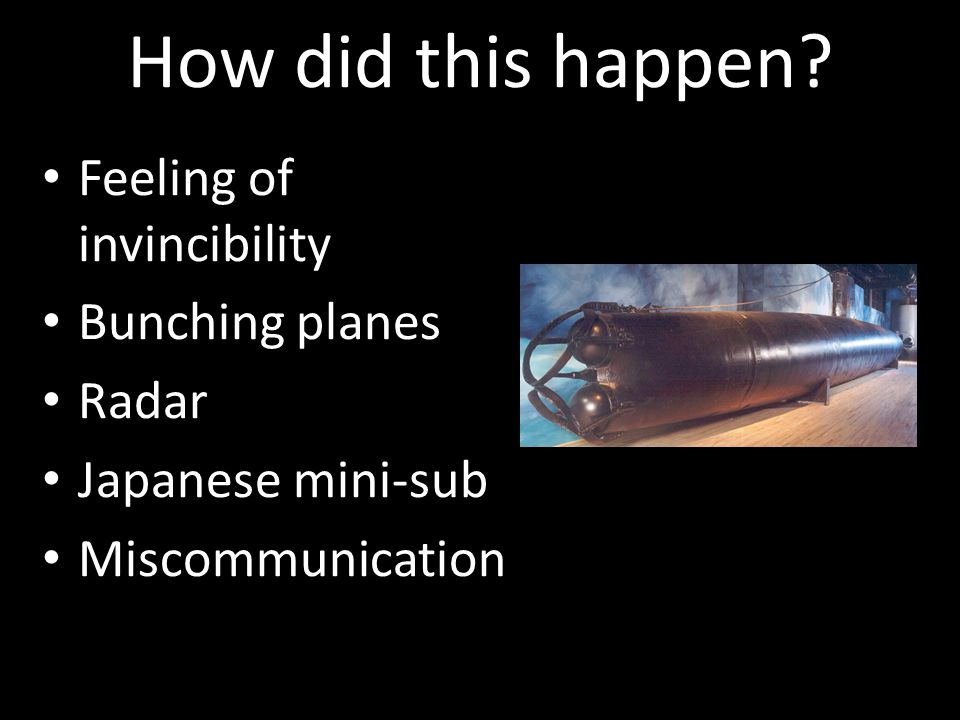 How did this happen?

• Feeling of invincibility
• Bunching planes
• Radar
• Japanese mini-sub
• Miscommunication